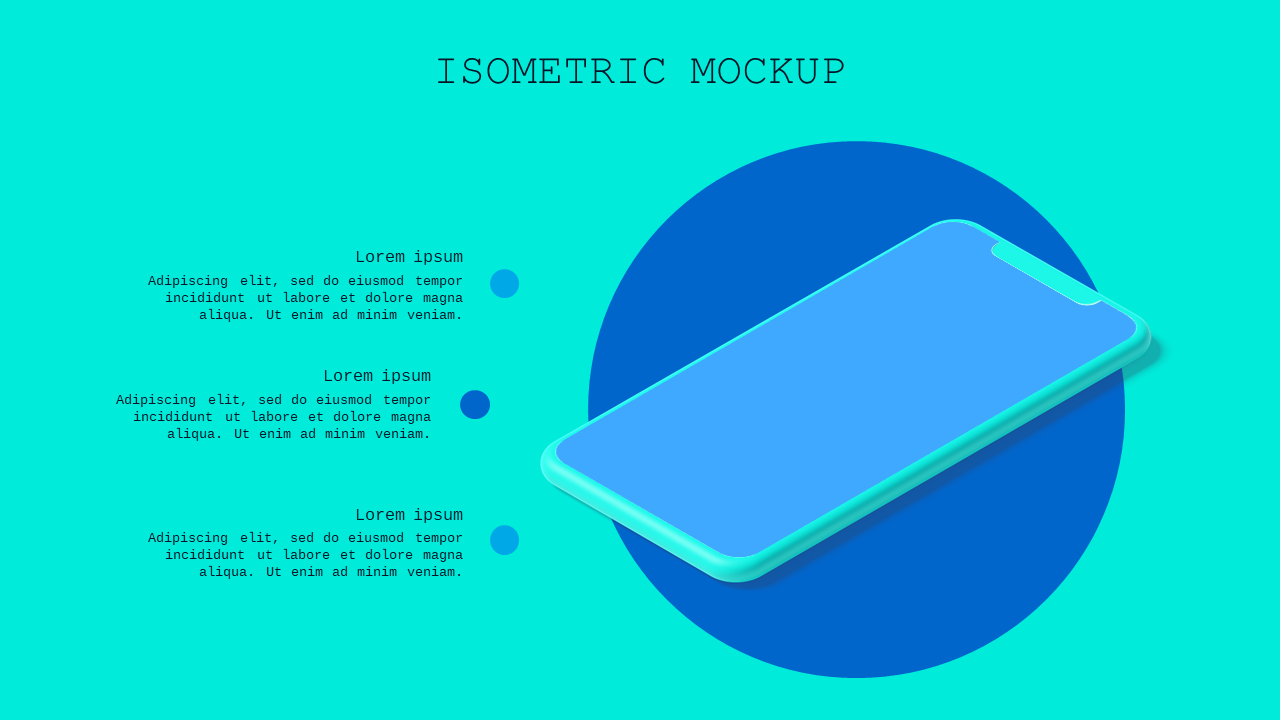 ISOMETRIC MOCKUP

Lorem ipsum

Adipiscing elit, sed do eiusmod tempor incididunt ut labore et dolore magna aliqua. Ut enim ad minim veniam.

Lorem ipsum

Adipiscing elit, sed do eiusmod tempor incididunt ut labore et dolore magna aliqua. Ut enim ad minim veniam.

Lorem ipsum

Adipiscing elit, sed do eiusmod tempor incididunt ut labore et dolore magna aliqua. Ut enim ad minim veniam.